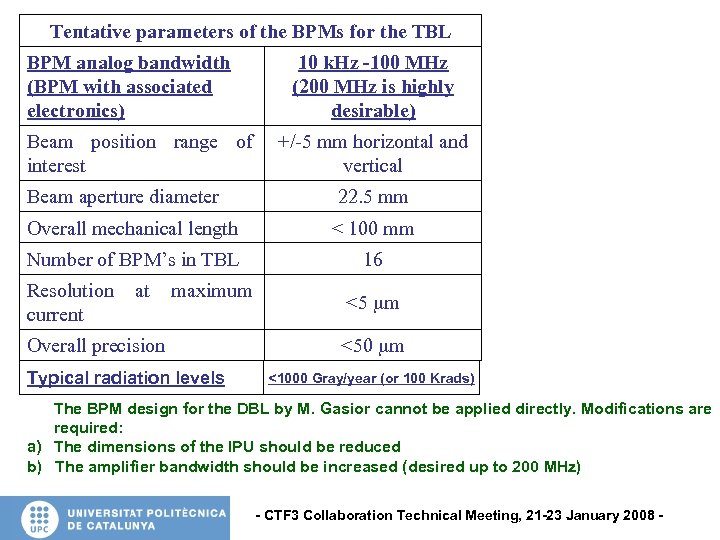 | Tentative parameters of the BPMs for the TBL | |
|---|---|
| BPM analog bandwidth (BPM with associated electronics) | 10 kHz -100 MHz (200 MHz is highly desirable) |
| Beam position range of interest | +/-5 mm horizontal and vertical |
| Beam aperture diameter | 22.5 mm |
| Overall mechanical length | < 100 mm |
| Number of BPM's in TBL | 16 |
| Resolution at maximum current | <5 μm |
| Overall precision | <50 μm |
| Typical radiation levels | <1000 Gray/year (or 100 Krads) |

The BPM design for the DBL by M. Gasior cannot be applied directly. Modifications are required:

a) The dimensions of the IPU should be reduced

b) The amplifier bandwidth should be increased (desired up to 200 MHz)

UPC UNIVERSITAT POLITÈCNICA DE CATALUNYA

- CTF3 Collaboration Technical Meeting, 21-23 January 2008 -